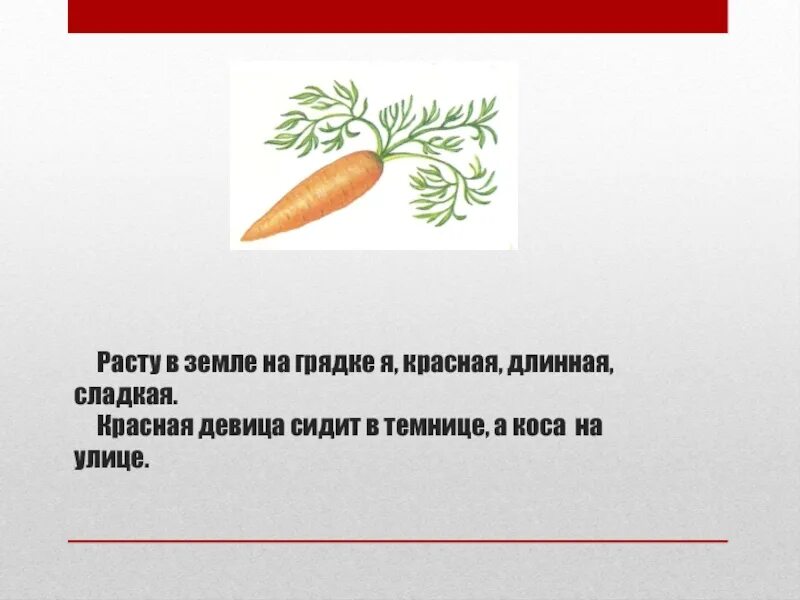 Расту в земле на грядке я, красная, длинная, сладкая.

Красная девица сидит в темнице, а коса на улице.